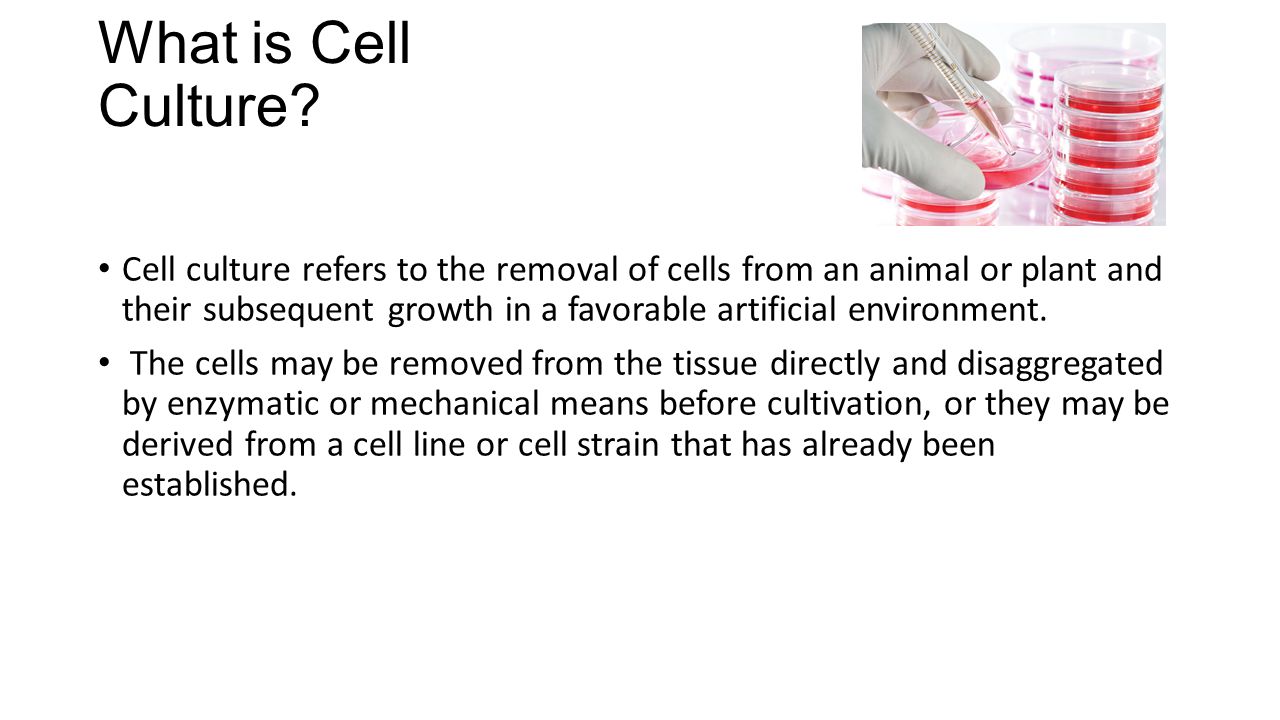 What is Cell Culture?

• Cell culture refers to the removal of cells from an animal or plant and their subsequent growth in a favorable artificial environment.

• The cells may be removed from the tissue directly and disaggregated by enzymatic or mechanical means before cultivation, or they may be derived from a cell line or cell strain that has already been established.